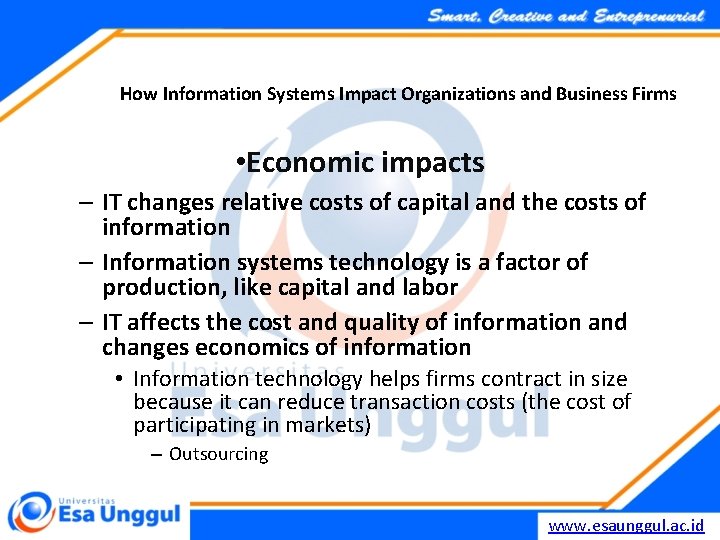 Smart, Creative and Entreprenurial

How Information Systems Impact Organizations and Business Firms

•Economic impacts

– IT changes relative costs of capital and the costs of information

– Information systems technology is a factor of production, like capital and labor

– IT affects the cost and quality of information and changes economics of information

• Information technology helps firms contract in size because it can reduce transaction costs (the cost of participating in markets)

– Outsourcing

Universitas Esa Unggul

Universitas Esa Unggul

www.esaunggul.ac.id